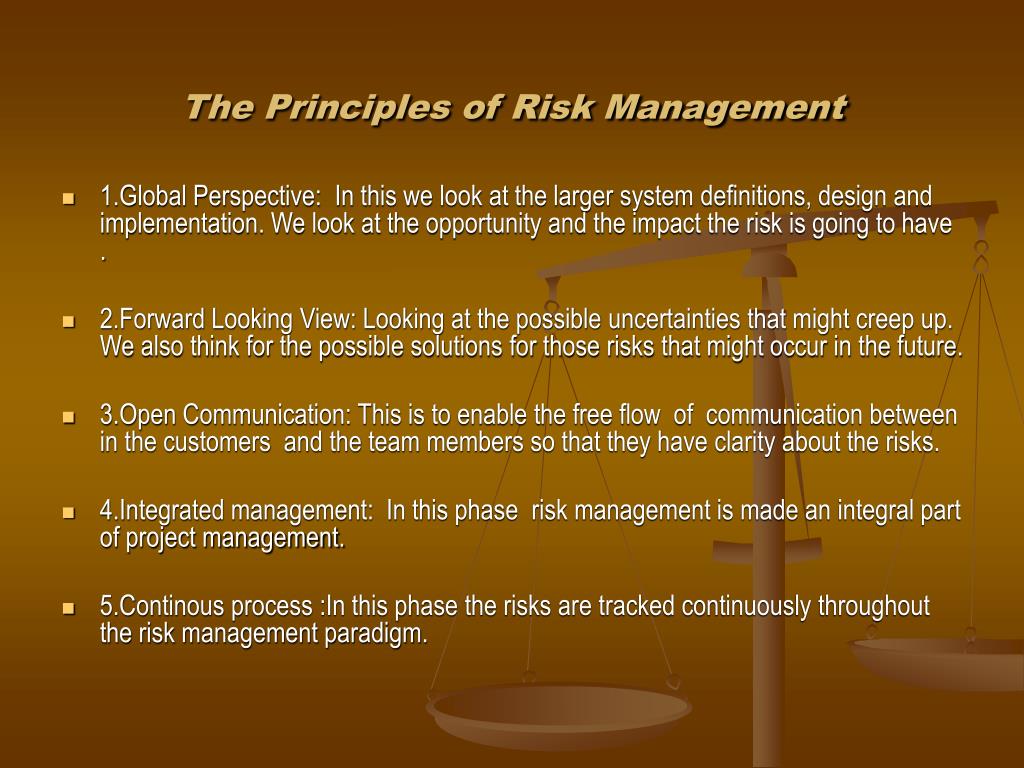 The Principles of Risk Management

1.Global Perspective: In this we look at the larger system definitions, design and implementation. We look at the opportunity and the impact the risk is going to have .

2.Forward Looking View: Looking at the possible uncertainties that might creep up. We also think for the possible solutions for those risks that might occur in the future.

3.Open Communication: This is to enable the free flow of communication between in the customers and the team members so that they have clarity about the risks.

4.Integrated management: In this phase risk management is made an integral part of project management.

5.Continous process :In this phase the risks are tracked continuously throughout the risk management paradigm.